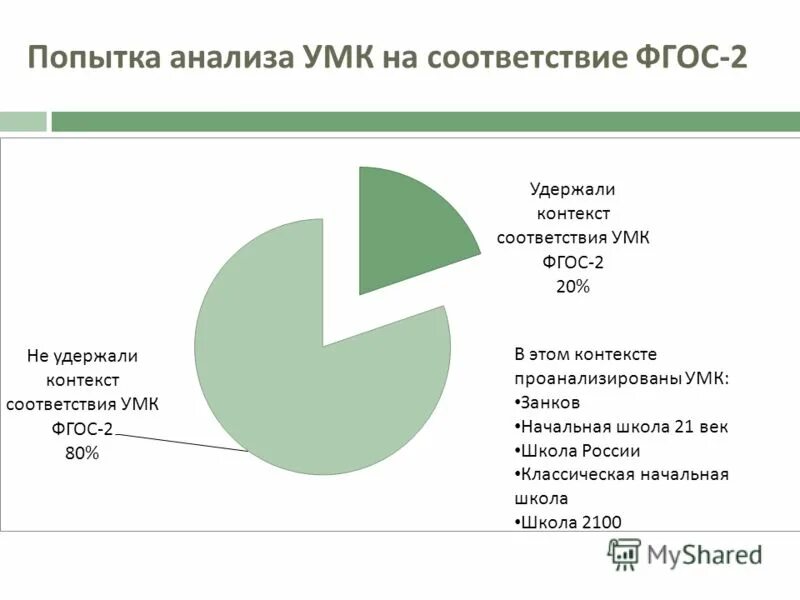 Попытка анализа УМК на соответствие ФГОС-2

Удержали контекст соответствия УМК ФГОС-2
20%

Не удержали контекст соответствия УМК ФГОС-2
80%

В этом контексте проанализированы УМК:
•Занков
•Начальная школа 21 век
•Школа России
•Классическая начальная школа
•Школа 2100

MyShared